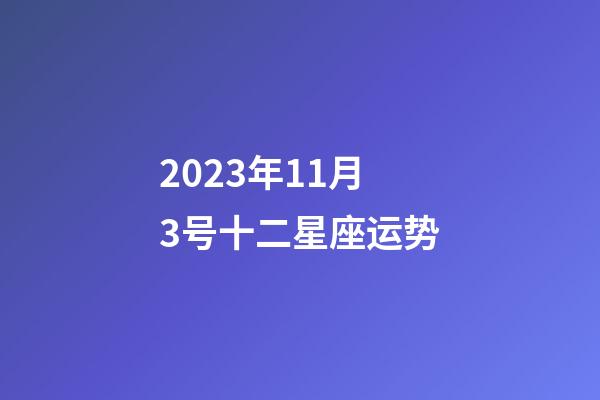 2023年11月3号十二星座运势